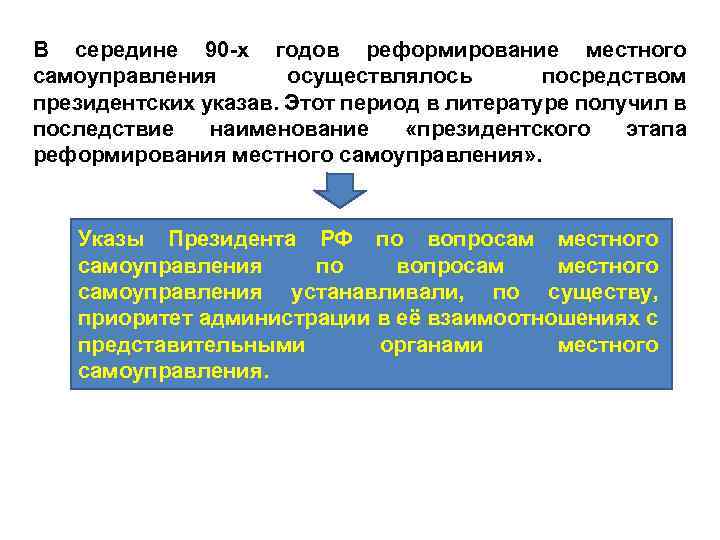 В середине 90-х годов реформирование местного самоуправления осуществлялось посредством президентских указав. Этот период в литературе получил в последствие наименование «президентского этапа реформирования местного самоуправления».

Указы Президента РФ по вопросам местного самоуправления по вопросам местного самоуправления устанавливали, по существу, приоритет администрации в её взаимоотношениях с представительными органами местного самоуправления.